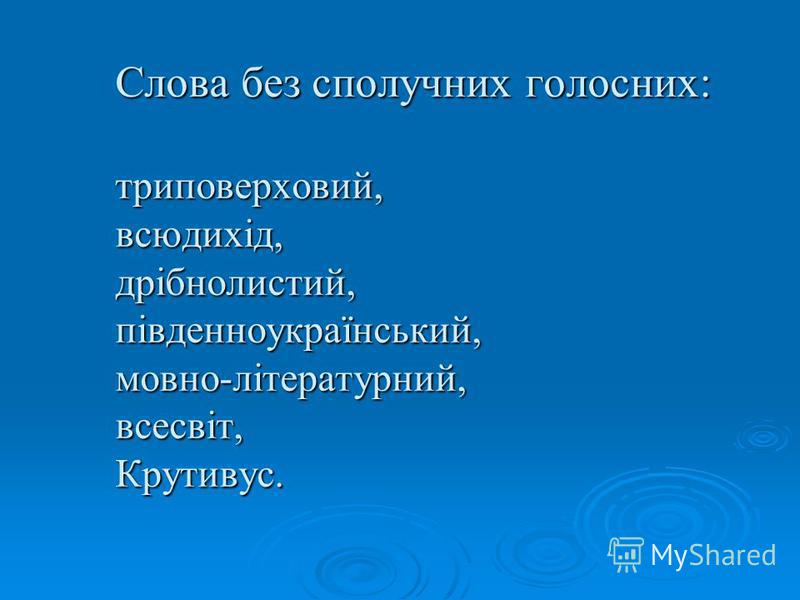 Слова без сполучних голосних:

триповерховий,
всюдихід,
дрібнолистий,
південноукраїнський,
мовно-літературний,
всесвіт,
Крутивус.

MyShared